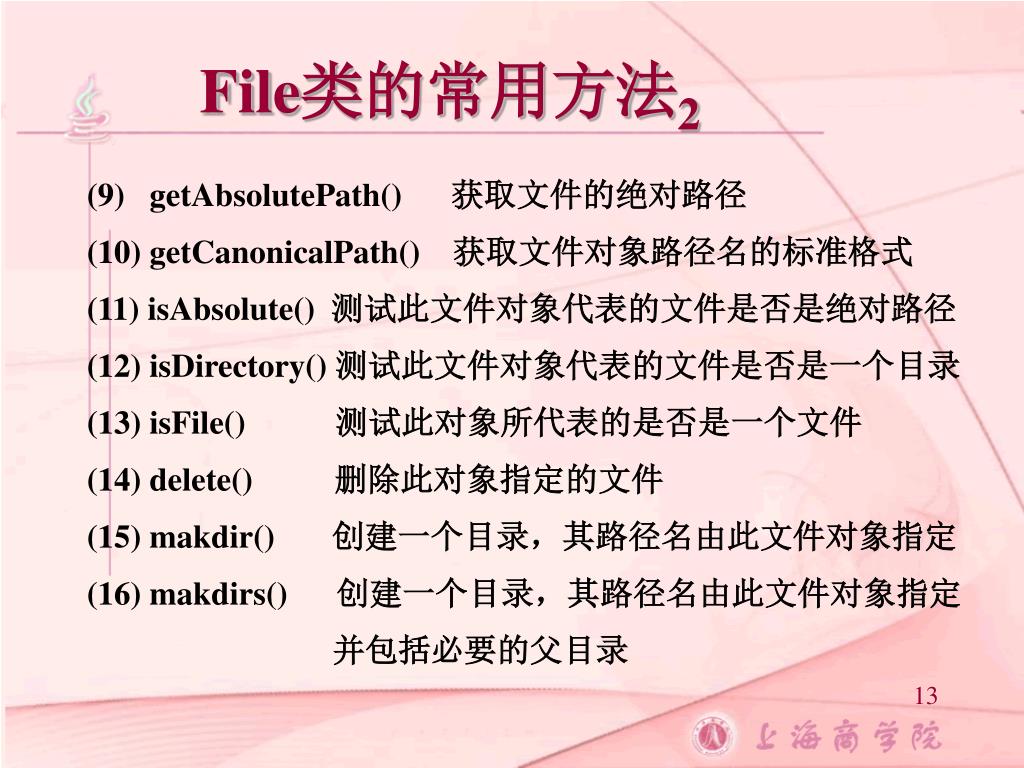 File类的常用方法$_2$

(9) getAbsolutePath() 获取文件的绝对路径

(10) getCanonicalPath() 获取文件对象路径名的标准格式

(11) isAbsolute() 测试此文件对象代表的文件是否是绝对路径

(12) isDirectory() 测试此文件对象代表的文件是否是一个目录

(13) isFile() 测试此对象所代表的是否是一个文件

(14) delete() 删除此对象指定的文件

(15) makdir() 创建一个目录，其路径名由此文件对象指定

(16) makdirs() 创建一个目录，其路径名由此文件对象指定并包括必要的父目录

13

上海商学院